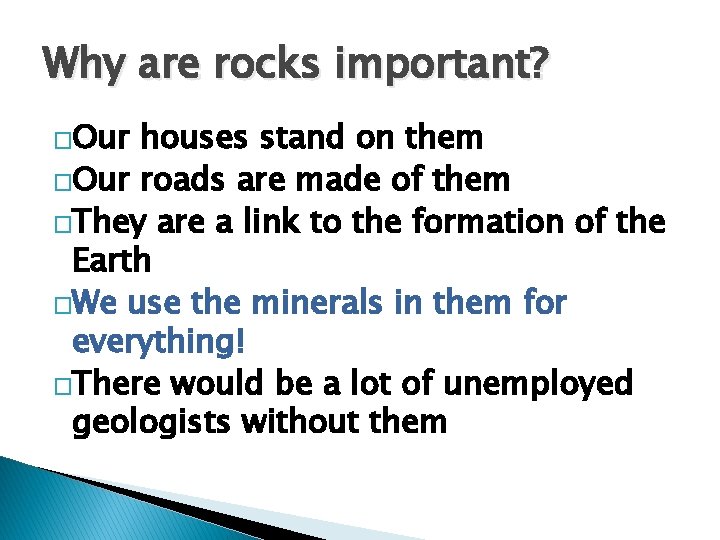 Why are rocks important?

□Our houses stand on them
□Our roads are made of them
□They are a link to the formation of the Earth
□We use the minerals in them for everything!
□There would be a lot of unemployed geologists without them